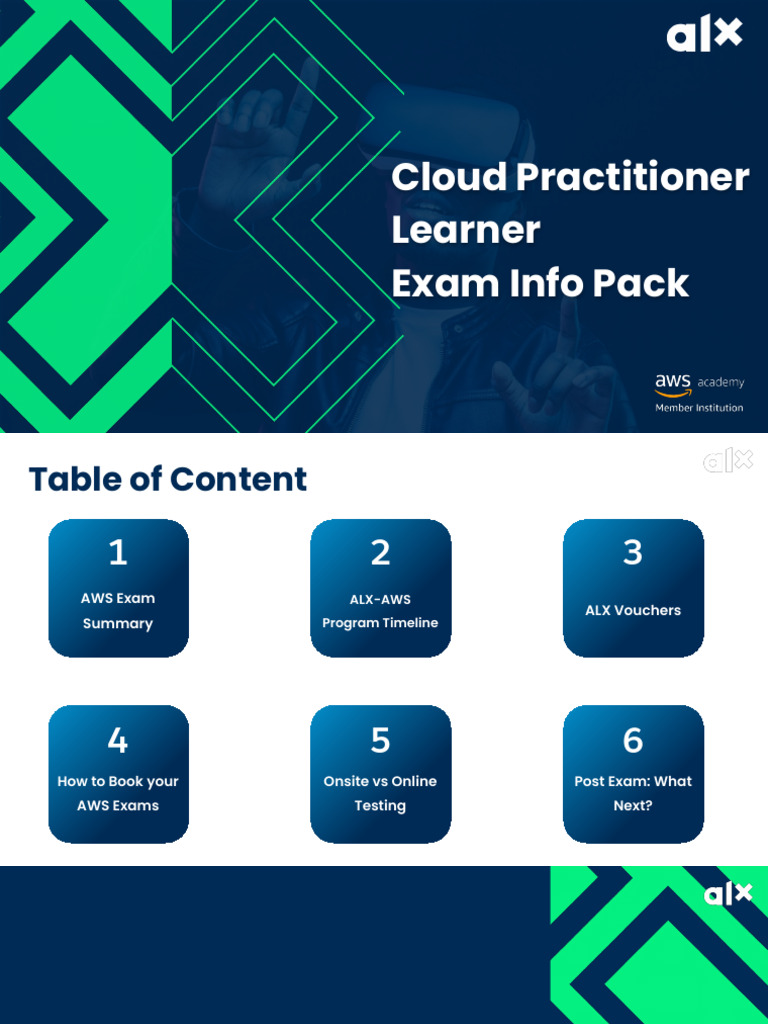 alx

Cloud Practitioner Learner Exam Info Pack

aws academy
Member Institution

Table of Content

alx

1
AWS Exam Summary

2
ALX-AWS Program Timeline

3
ALX Vouchers

4
How to Book your AWS Exams

5
Onsite vs Online Testing

6
Post Exam: What Next?

alx